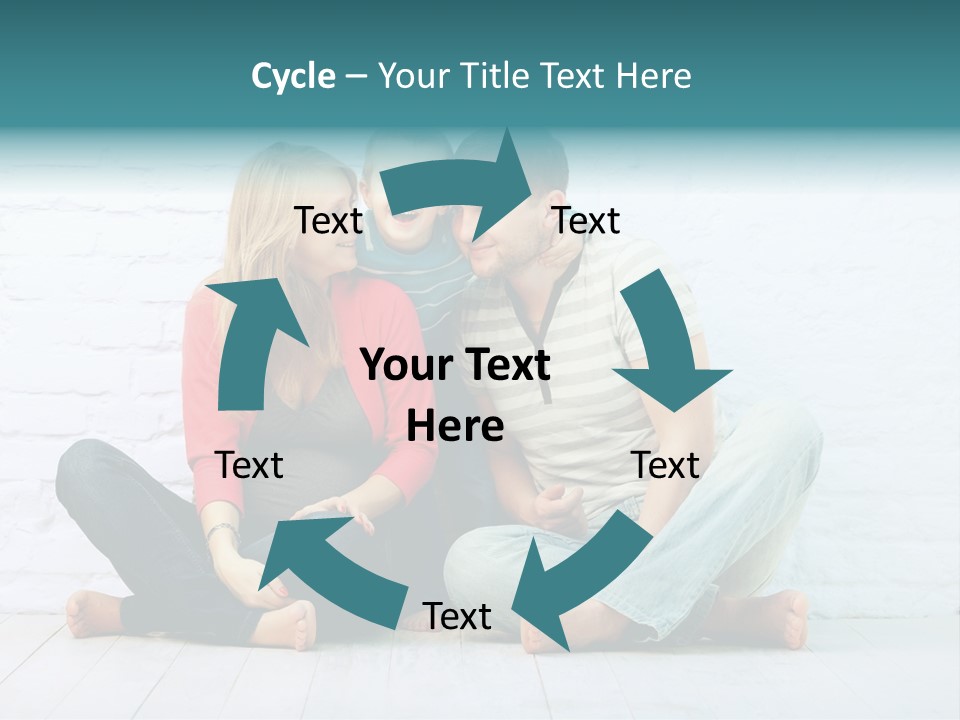 Cycle – Your Title Text Here

Text

Text

Your Text Here

Text

Text

Text